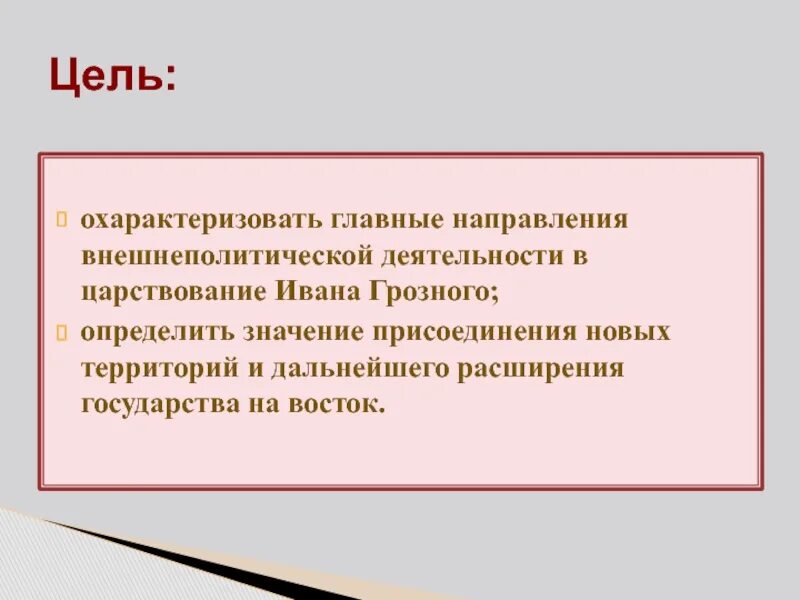 Цель:

охарактеризовать главные направления внешнеполитической деятельности в царствование Ивана Грозного;

определить значение присоединения новых территорий и дальнейшего расширения государства на восток.